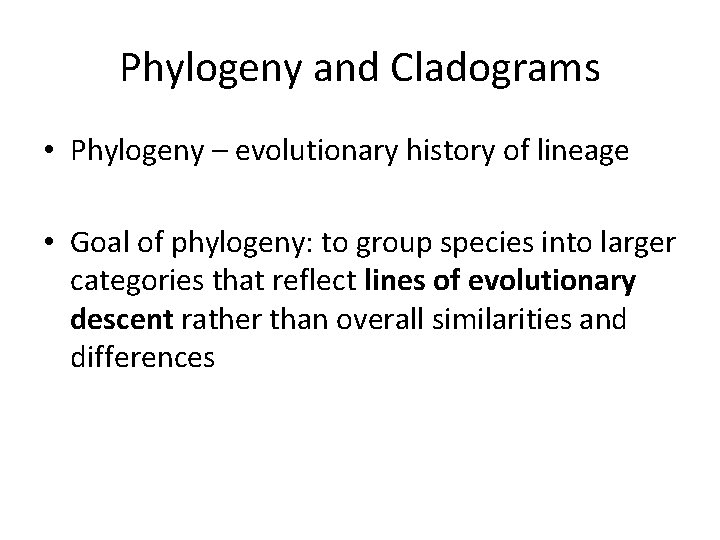 Phylogeny and Cladograms

• Phylogeny – evolutionary history of lineage

• Goal of phylogeny: to group species into larger categories that reflect **lines of evolutionary descent** rather than overall similarities and differences